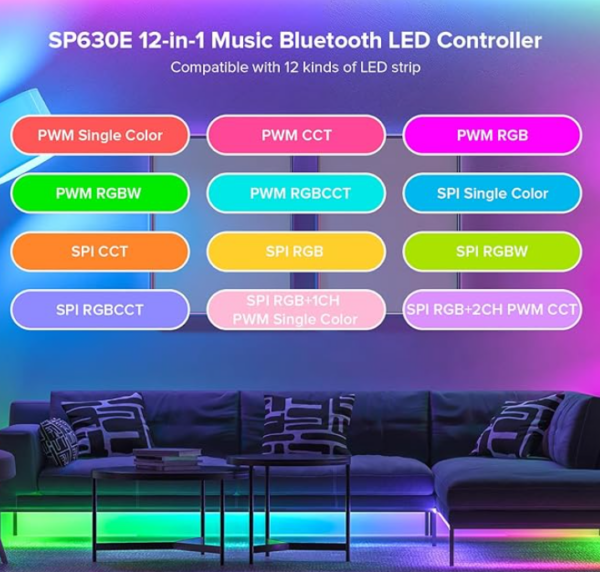 SP630E 12-in-1 Music Bluetooth LED Controller

Compatible with 12 kinds of LED strip

PWM Single Color

PWM CCT

PWM RGB

PWM RGBW

PWM RGBCCT

SPI Single Color

SPI CCT

SPI RGB

SPI RGBW

SPI RGBCCT

SPI RGB+1CH PWM Single Color

SPI RGB+2CH PWM CCT